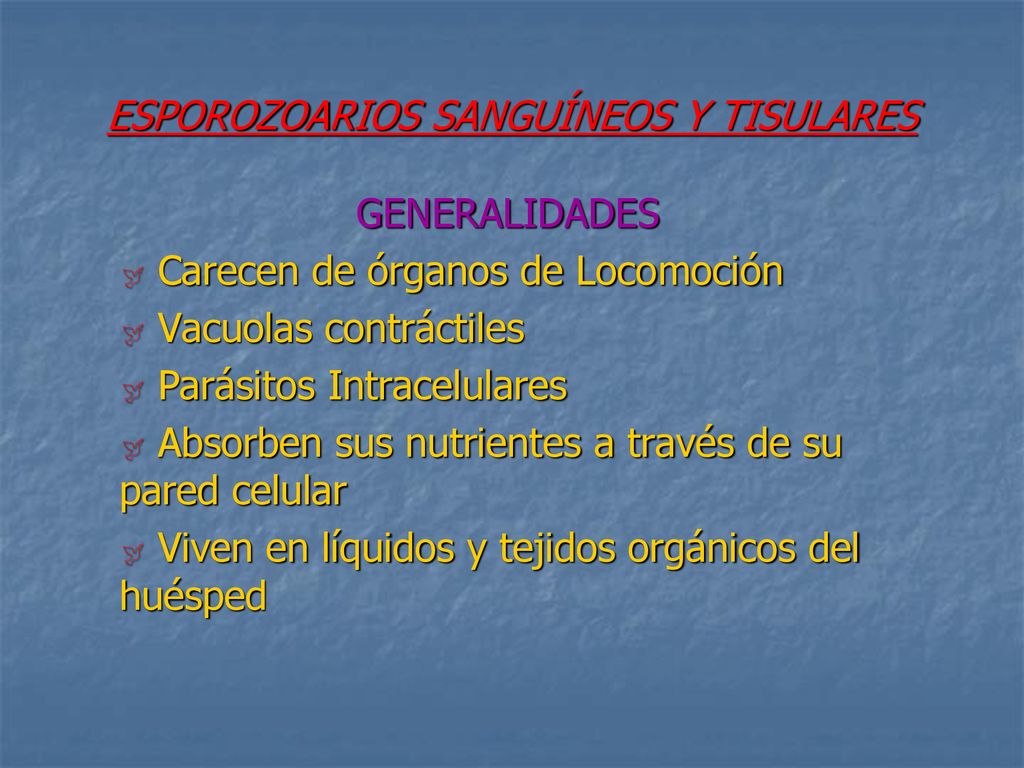 ESPOROZOARIOS SANGUÍNEOS Y TISULARES

GENERALIDADES

Carecen de órganos de Locomoción

Vacuolas contráctiles

Parásitos Intracelulares

Absorben sus nutrientes a través de su pared celular

Viven en líquidos y tejidos orgánicos del huésped